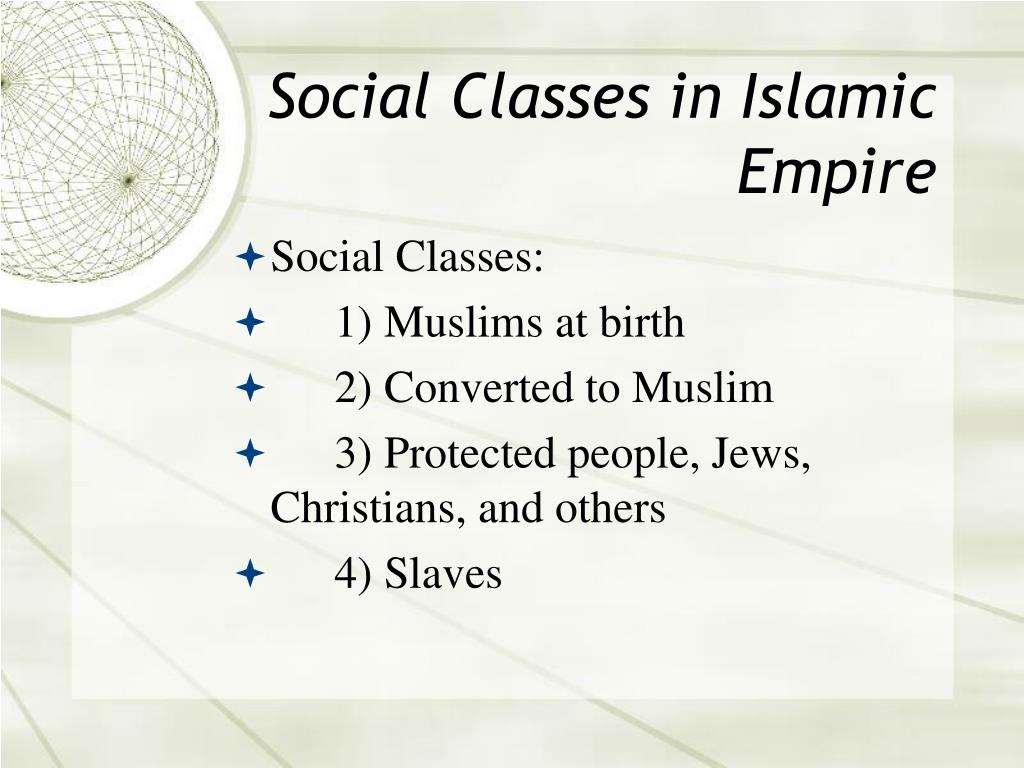 Social Classes in Islamic Empire

Social Classes:

1) Muslims at birth

2) Converted to Muslim

3) Protected people, Jews, Christians, and others

4) Slaves